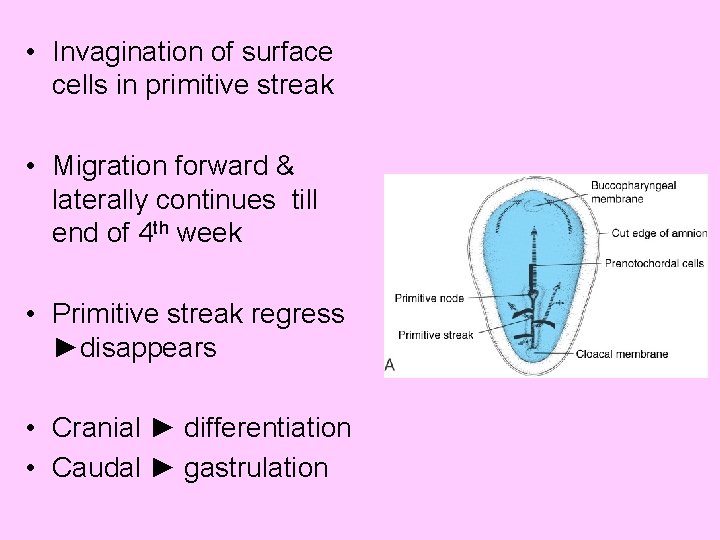 • Invagination of surface cells in primitive streak

• Migration forward & laterally continues till end of 4$^{th}$ week

• Primitive streak regress ►disappears

• Cranial ► differentiation
• Caudal ► gastrulation

Buccopharyngeal membrane
Cut edge of amnion
Prenotochordal cells
Primitive node
Primitive streak
Cloacal membrane
A